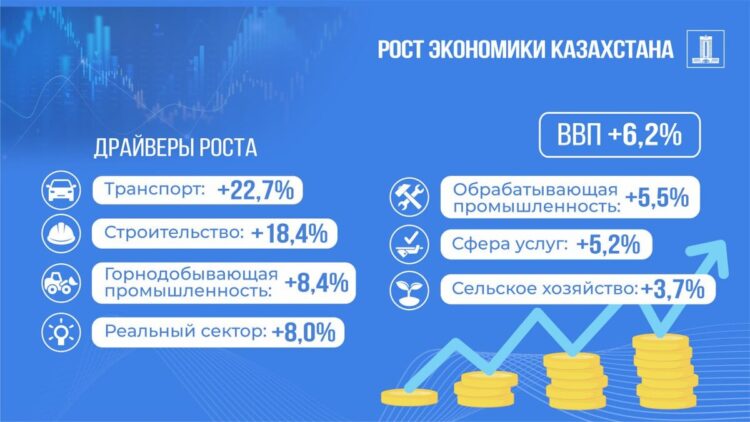 РОСТ ЭКОНОМИКИ КАЗАХСТАНА

ДРАЙВЕРЫ РОСТА

Транспорт: +22,7%

Строительство: +18,4%

Горнодобывающая промышленность: +8,4%

Реальный сектор: +8,0%

ВВП +6,2%

Обрабатывающая промышленность: +5,5%

Сфера услуг: +5,2%

Сельское хозяйство: +3,7%